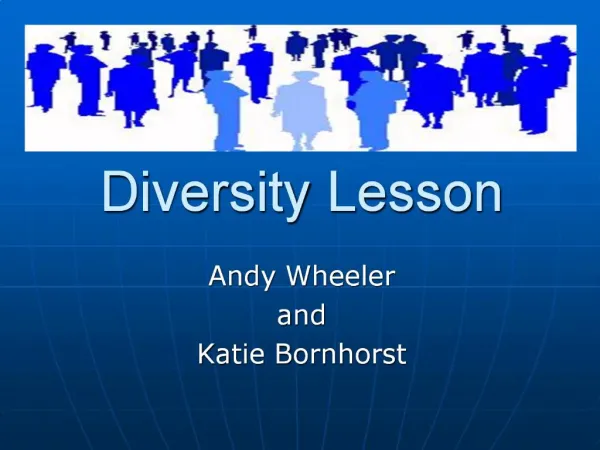 Diversity Lesson

Andy Wheeler
and
Katie Bornhorst